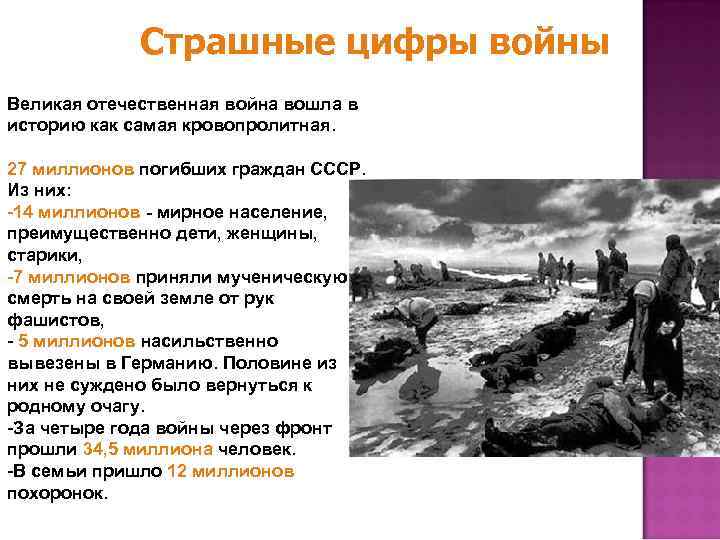 Страшные цифры войны

Великая отечественная война вошла в историю как самая кровопролитная.

27 миллионов погибших граждан СССР.
Из них:
-14 миллионов - мирное население, преимущественно дети, женщины, старики,
-7 миллионов приняли мученическую смерть на своей земле от рук фашистов,
- 5 миллионов насильственно вывезены в Германию. Половине из них не суждено было вернуться к родному очагу.
-За четыре года войны через фронт прошли 34,5 миллиона человек.
-В семьи пришло 12 миллионов похоронок.